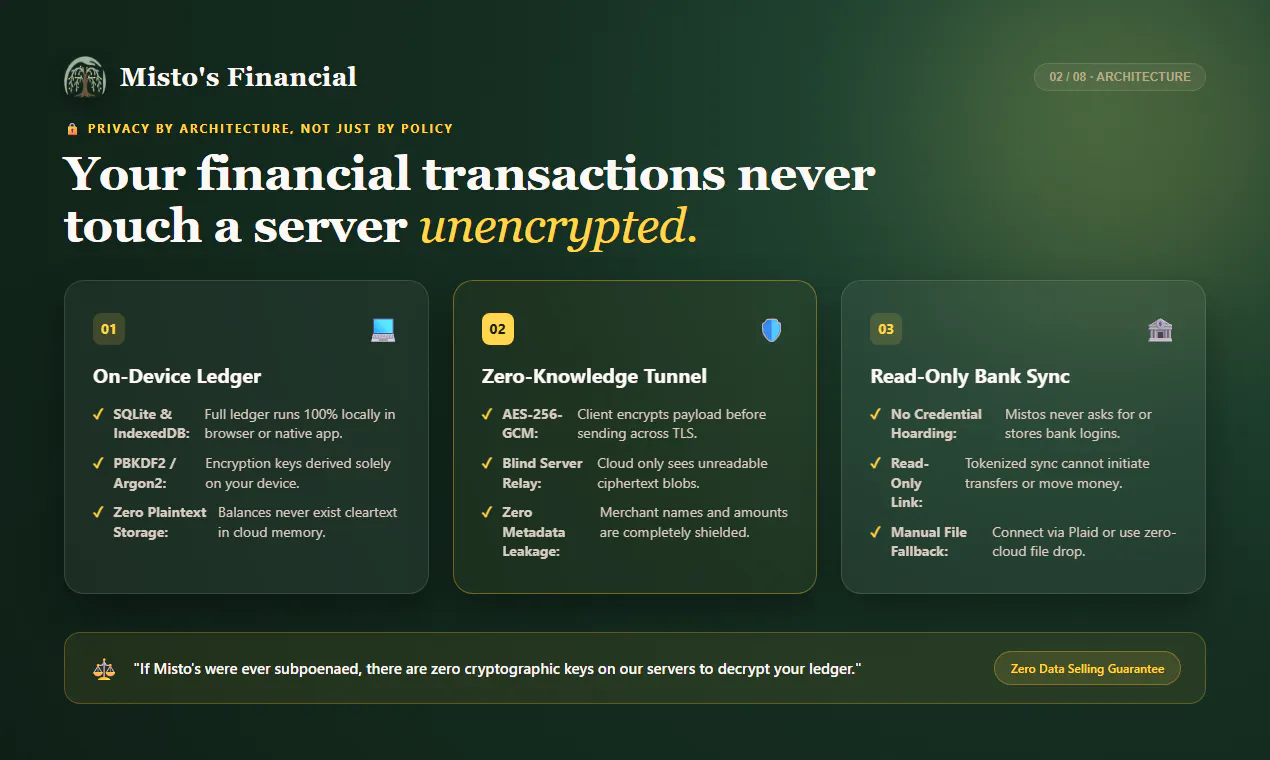 Misto's Financial

02 / 08 · ARCHITECTURE

PRIVACY BY ARCHITECTURE, NOT JUST BY POLICY

Your financial transactions never touch a server unencrypted.

01

On-Device Ledger

✓ SQLite & IndexedDB: Full ledger runs 100% locally in browser or native app.

✓ PBKDF2 / Argon2: Encryption keys derived solely on your device.

✓ Zero Plaintext Storage: Balances never exist cleartext in cloud memory.

02

Zero-Knowledge Tunnel

✓ AES-256-GCM: Client encrypts payload before sending across TLS.

✓ Blind Server Relay: Cloud only sees unreadable ciphertext blobs.

✓ Zero Metadata Leakage: Merchant names and amounts are completely shielded.

03

Read-Only Bank Sync

✓ No Credential Hoarding: Mistos never asks for or stores bank logins.

✓ Read-Only Link: Tokenized sync cannot initiate transfers or move money.

✓ Manual File Fallback: Connect via Plaid or use zero-cloud file drop.

"If Misto's were ever subpoenaed, there are zero cryptographic keys on our servers to decrypt your ledger."

Zero Data Selling Guarantee